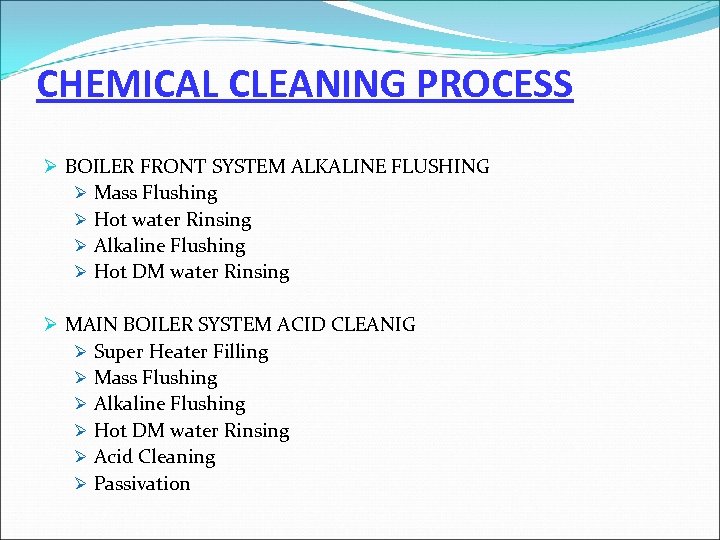 CHEMICAL CLEANING PROCESS

➢ BOILER FRONT SYSTEM ALKALINE FLUSHING
➢ Mass Flushing
➢ Hot water Rinsing
➢ Alkaline Flushing
➢ Hot DM water Rinsing

➢ MAIN BOILER SYSTEM ACID CLEANIG
➢ Super Heater Filling
➢ Mass Flushing
➢ Alkaline Flushing
➢ Hot DM water Rinsing
➢ Acid Cleaning
➢ Passivation